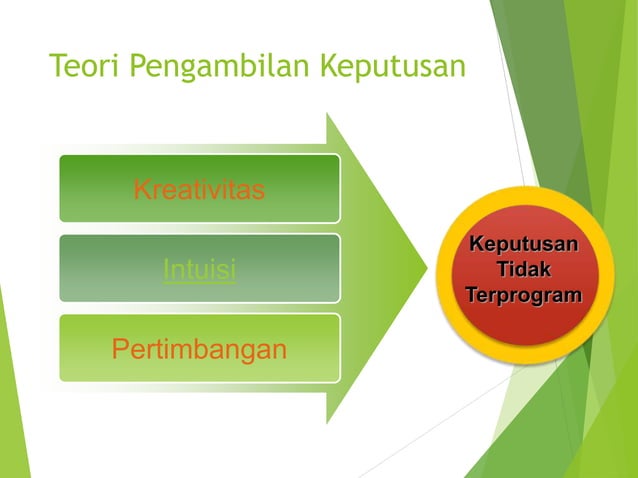 Teori Pengambilan Keputusan

Kreativitas

Intuisi

Pertimbangan

Keputusan Tidak Terprogram